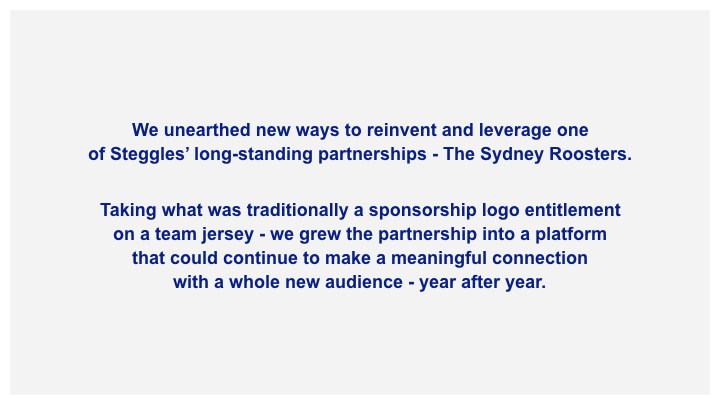 We unearthed new ways to reinvent and leverage one of Steggles’ long-standing partnerships - The Sydney Roosters.

Taking what was traditionally a sponsorship logo entitlement on a team jersey - we grew the partnership into a platform that could continue to make a meaningful connection with a whole new audience - year after year.